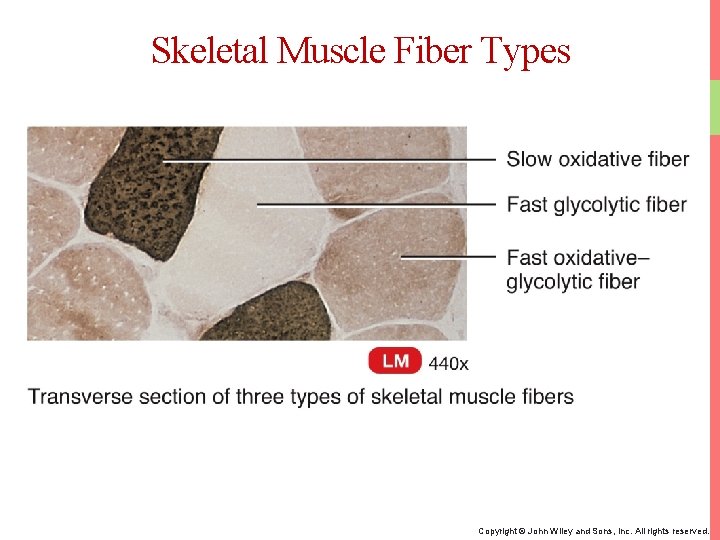 Skeletal Muscle Fiber Types

Slow oxidative fiber

Fast glycolytic fiber

Fast oxidative–glycolytic fiber

LM 440x

Transverse section of three types of skeletal muscle fibers

Copyright © John Wiley and Sons, Inc. All rights reserved.